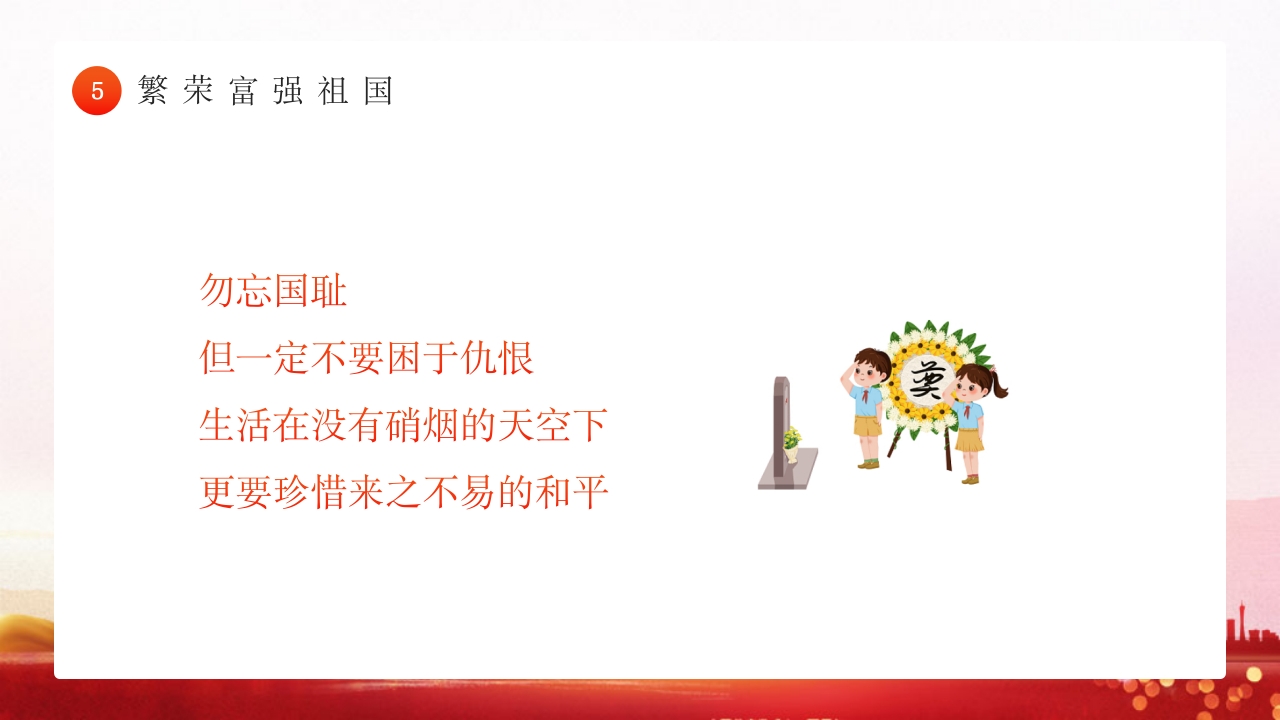 5 繁荣富强祖国

勿忘国耻
但一定不要困于仇恨
生活在没有硝烟的天空下
更要珍惜来之不易的和平

奠